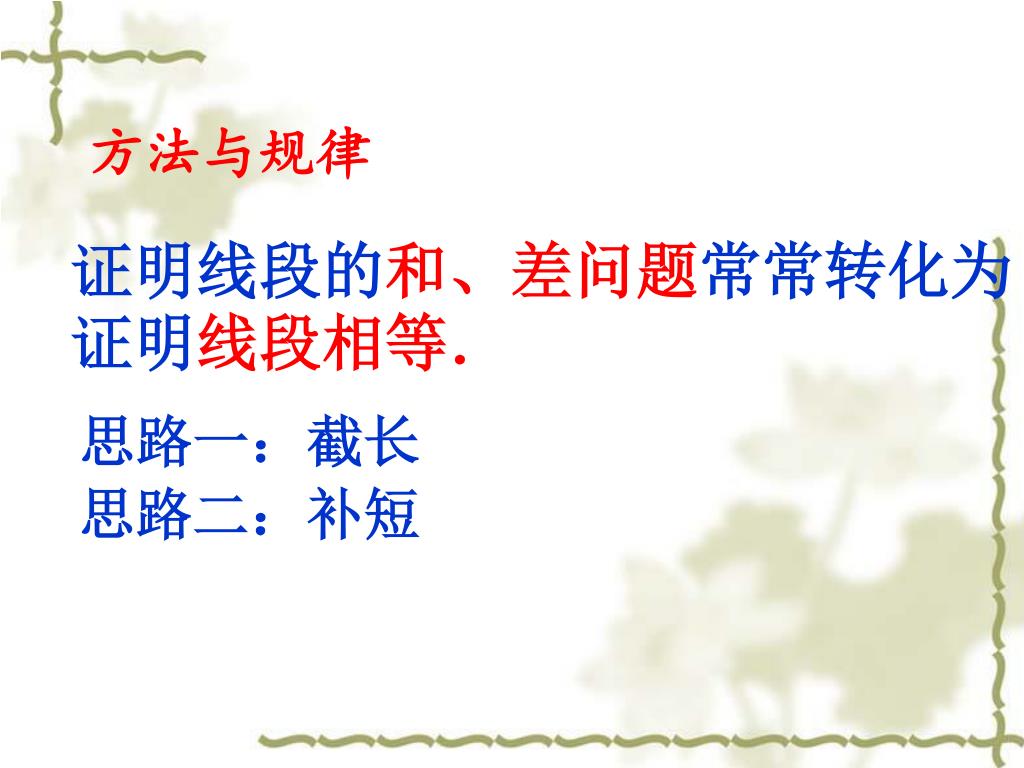 方法与规律

证明线段的和、差问题常常转化为证明线段相等.

思路一：截长
思路二：补短